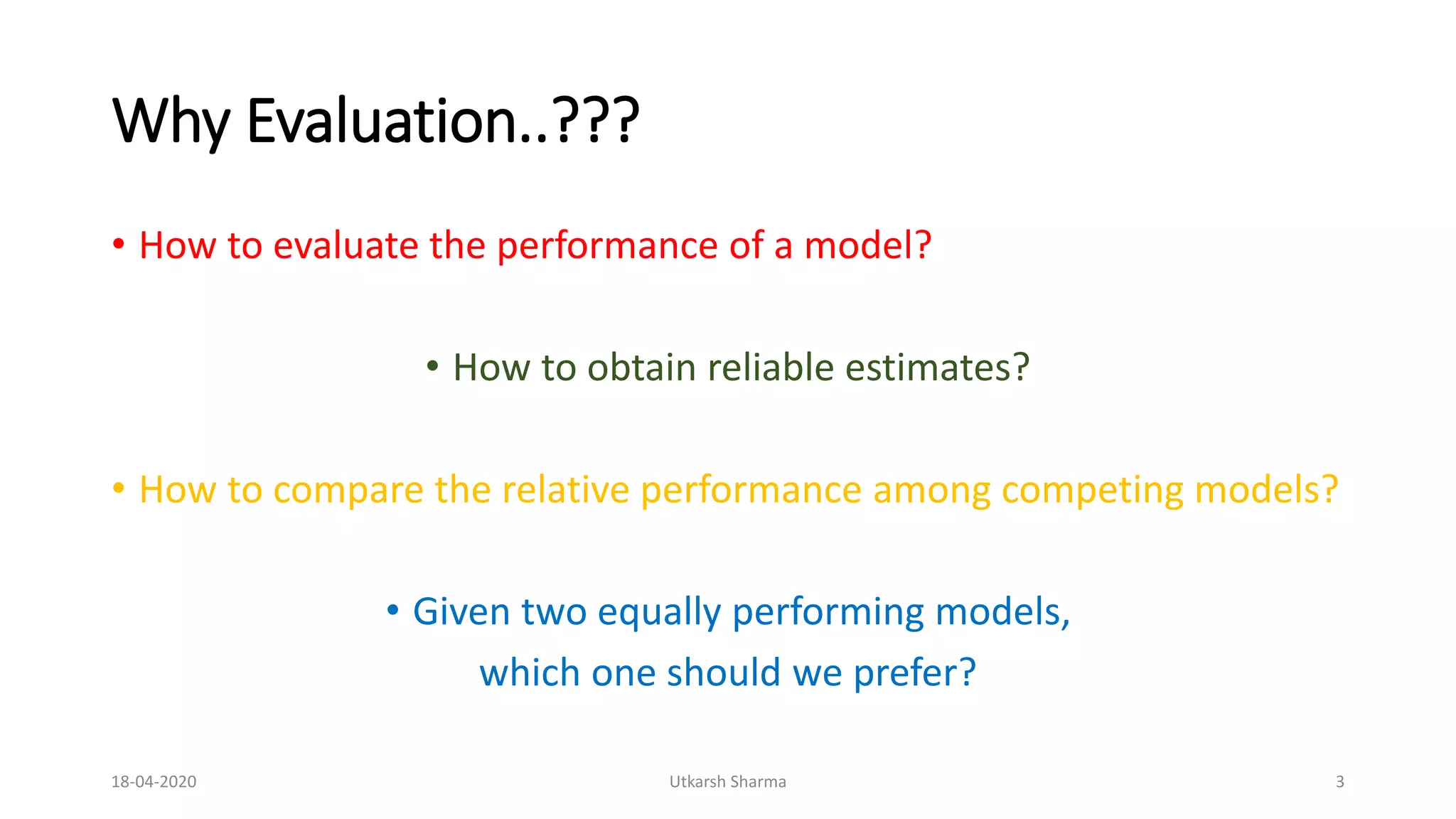 Why Evaluation..???

• How to evaluate the performance of a model?

• How to obtain reliable estimates?

• How to compare the relative performance among competing models?

• Given two equally performing models, which one should we prefer?

18-04-2020

Utkarsh Sharma

3